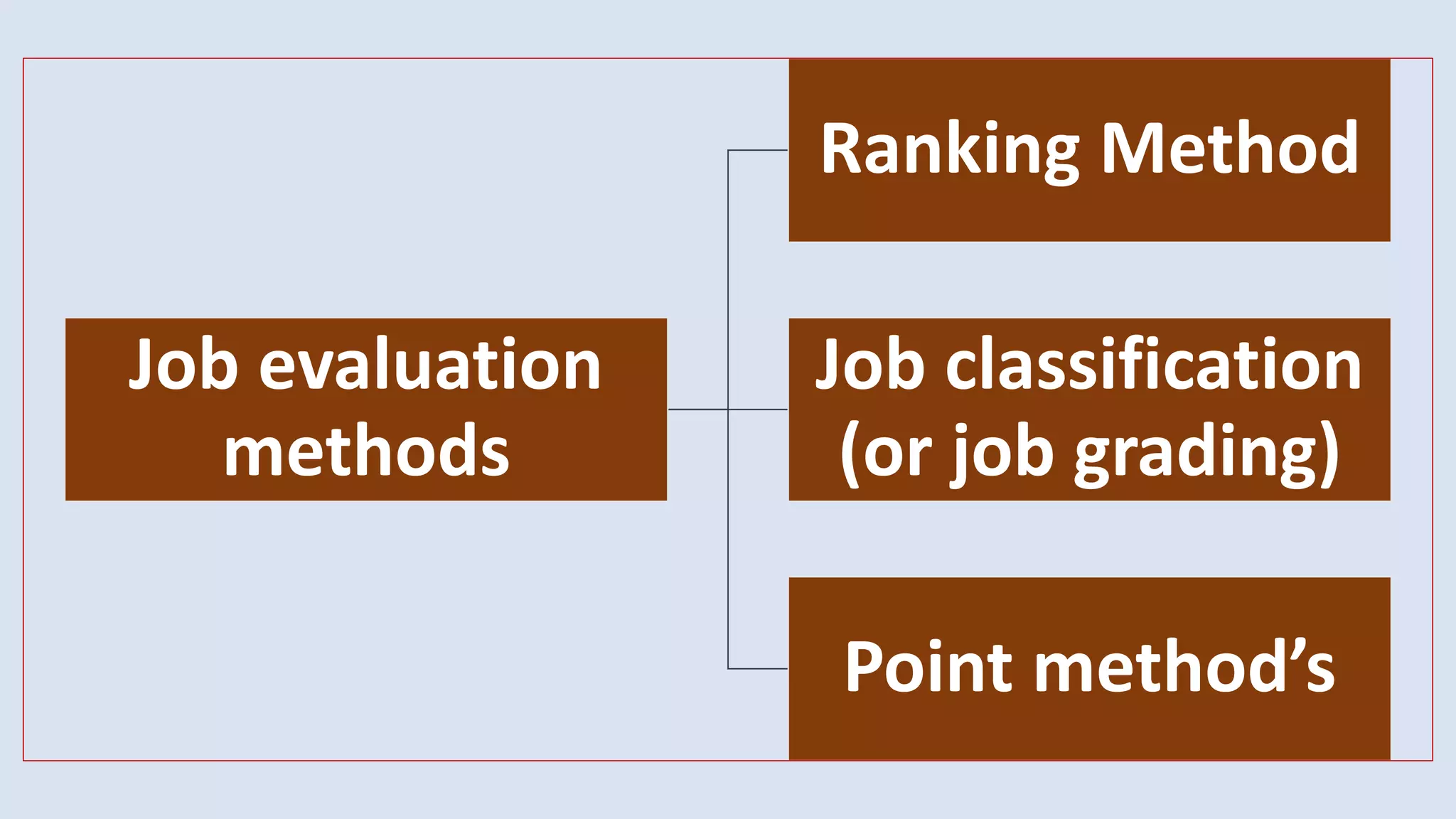 Job evaluation methods

Ranking Method

Job classification (or job grading)

Point method’s